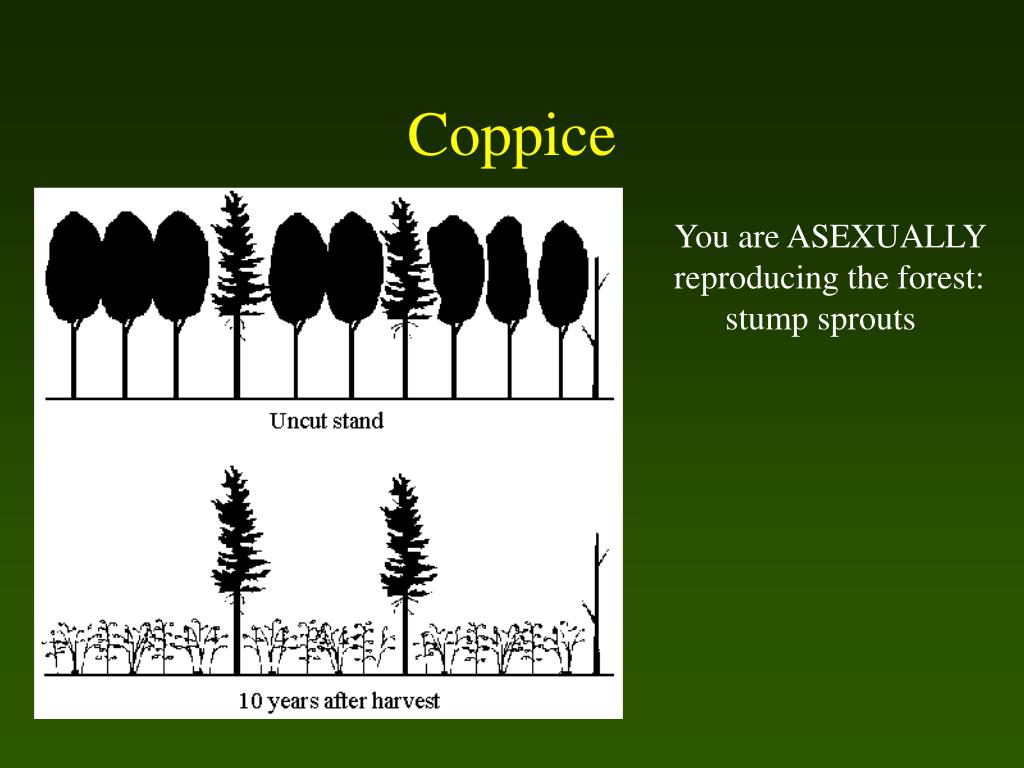 Coppice

Uncut stand

10 years after harvest

You are ASEXUALLY reproducing the forest: stump sprouts